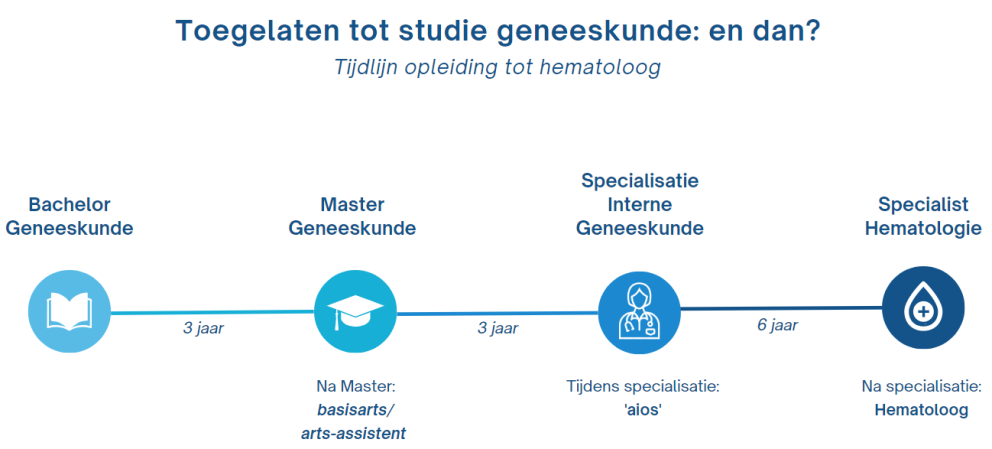 Toegelaten tot studie geneeskunde: en dan?
Tijdlijn opleiding tot hematoloog

Bachelor Geneeskunde

3 jaar

Master Geneeskunde

Na Master: basisarts/ arts-assistent

3 jaar

Specialisatie Interne Geneeskunde

Tijdens specialisatie: 'aios'

6 jaar

Specialist Hematologie

Na specialisatie: Hematoloog